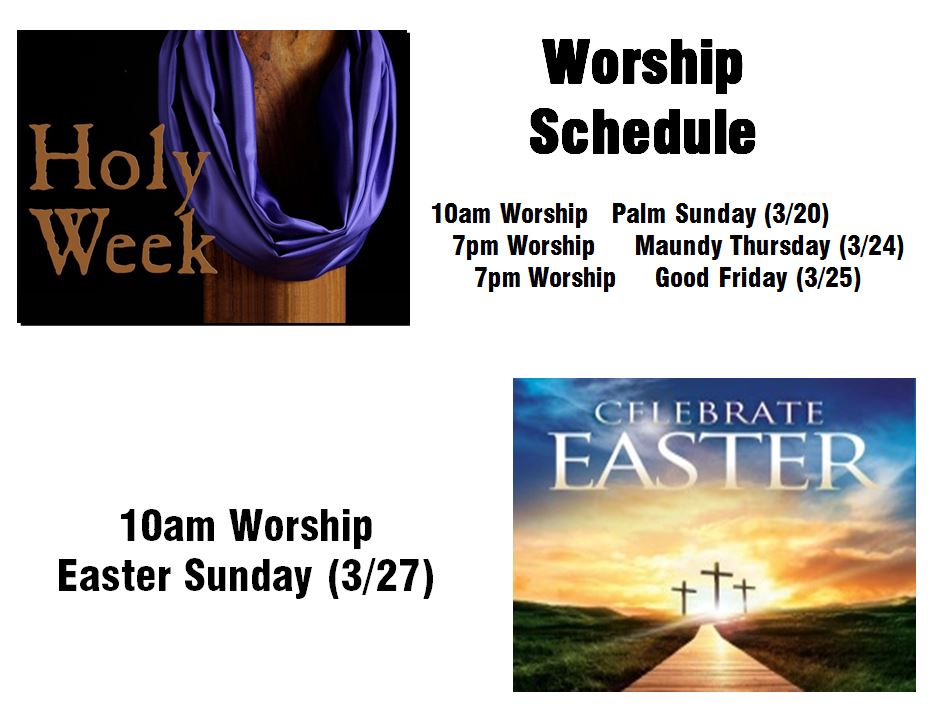 Holy Week

Worship Schedule

10am Worship Palm Sunday (3/20)
7pm Worship Maundy Thursday (3/24)
7pm Worship Good Friday (3/25)

10am Worship
Easter Sunday (3/27)

CELEBRATE
EASTER